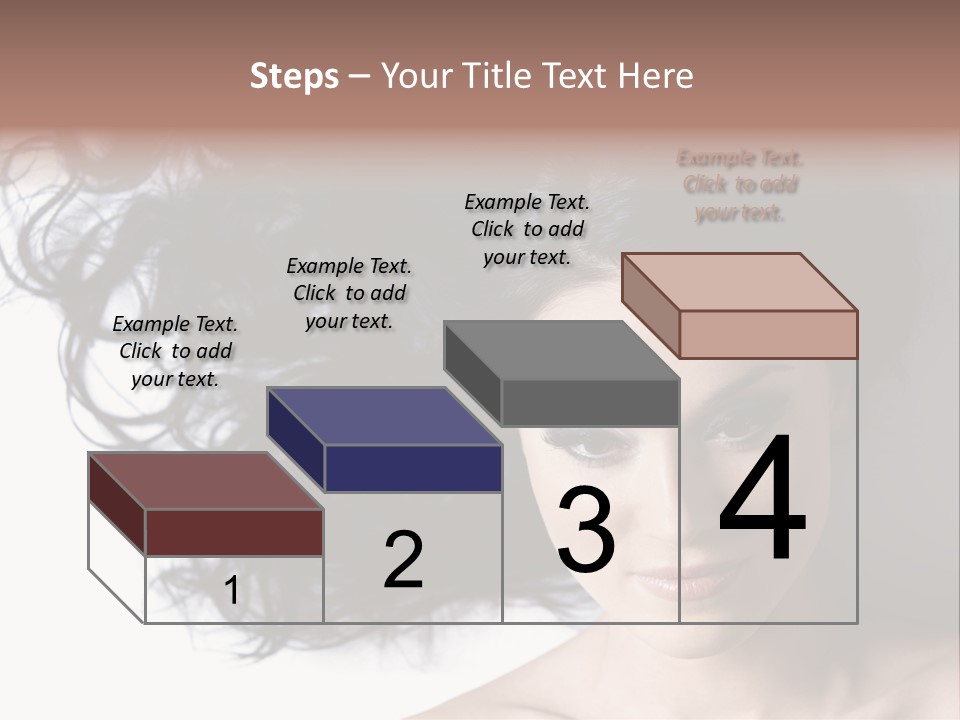 Steps – Your Title Text Here

Example Text. Click to add your text.

Example Text. Click to add your text.

Example Text. Click to add your text.

Example Text. Click to add your text.

1

2

3

4